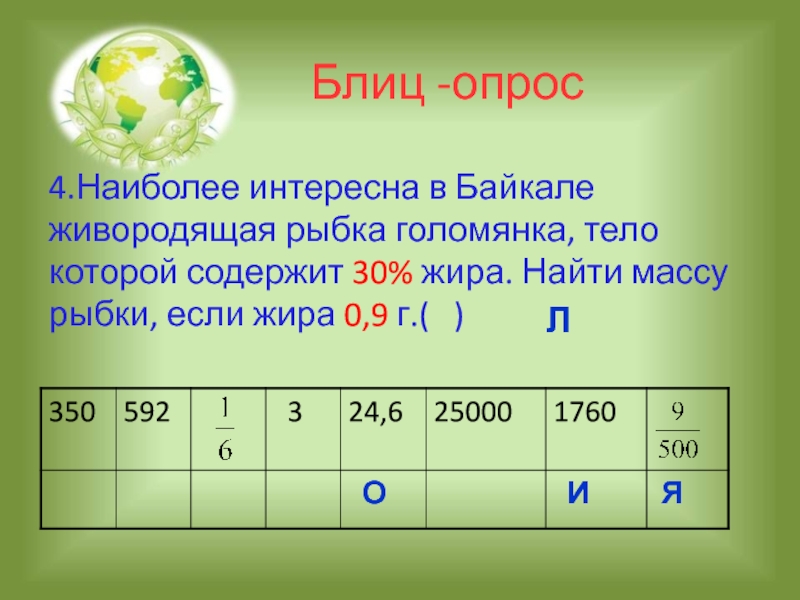 Блиц -опрос

4.Наиболее интересна в Байкале живородящая рыбка голомянка, тело которой содержит 30% жира. Найти массу рыбки, если жира 0,9 г.( ) Л

| 350 | 592 | $\frac{1}{6}$ | 3 | 24,6 | 25000 | 1760 | $\frac{9}{500}$ |
|---|---|---|---|---|---|---|---|
| | | | | О | | И | Я |